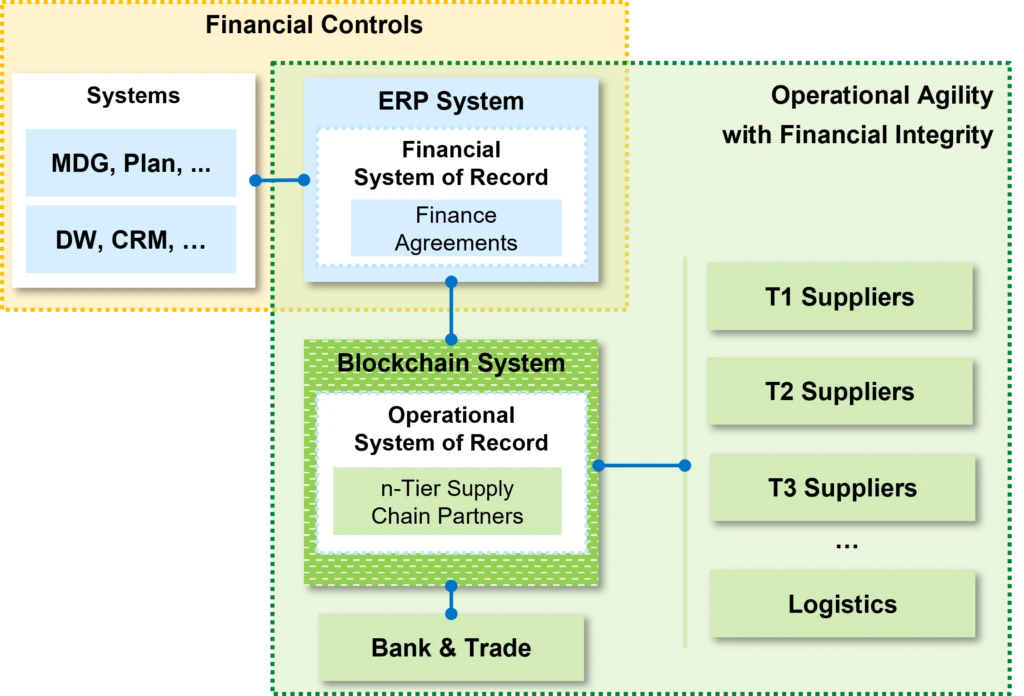 Financial Controls

Systems

MDG, Plan, ...

DW, CRM, …

ERP System

Financial System of Record

Finance Agreements

Operational Agility with Financial Integrity

Blockchain System

Operational System of Record

n-Tier Supply Chain Partners

Bank & Trade

T1 Suppliers

T2 Suppliers

T3 Suppliers

…

Logistics